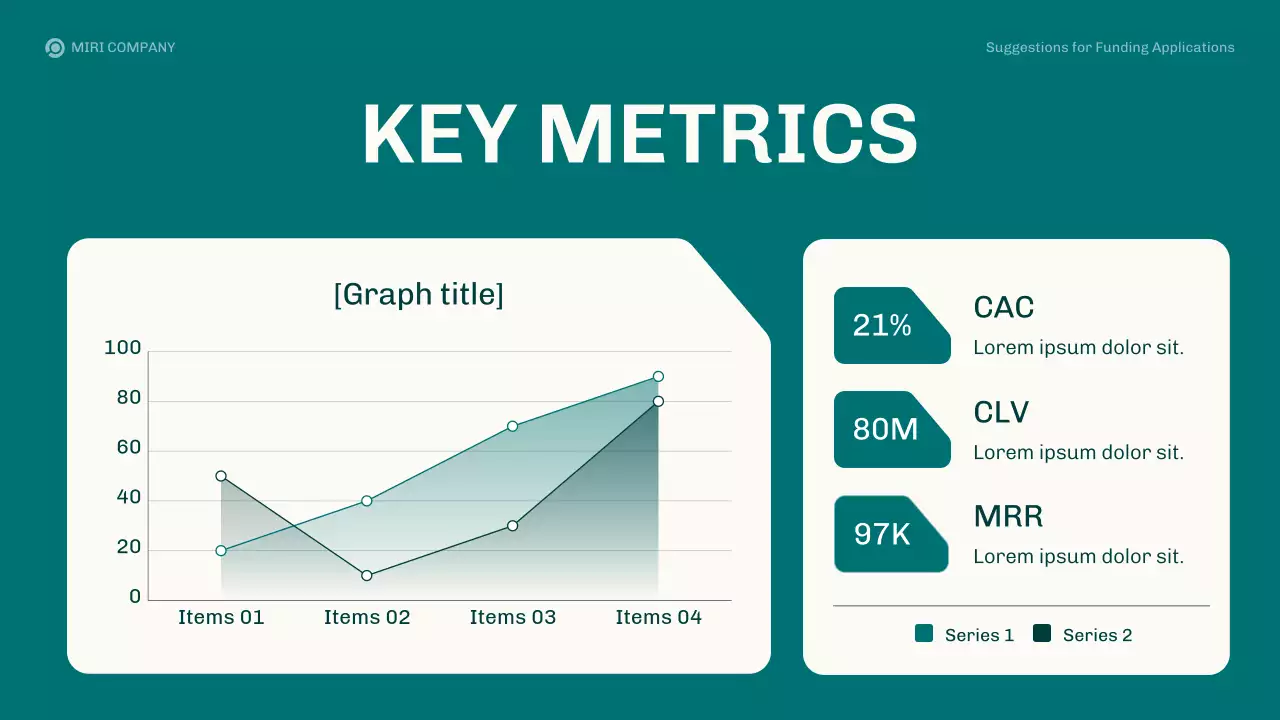 MIRI COMPANY

Suggestions for Funding Applications

KEY METRICS

[Graph title]

100
80
60
40
20
0

Items 01 Items 02 Items 03 Items 04

21%
CAC
Lorem ipsum dolor sit.

80M
CLV
Lorem ipsum dolor sit.

97K
MRR
Lorem ipsum dolor sit.

Series 1 Series 2